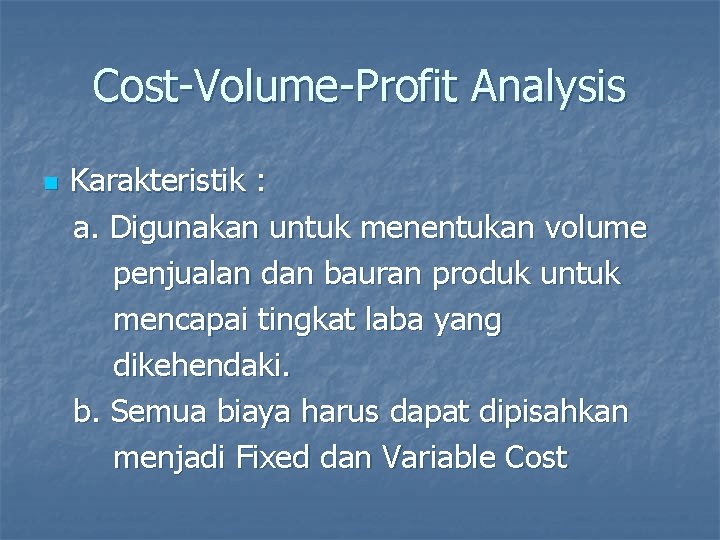 Cost-Volume-Profit Analysis

Karakteristik :

a. Digunakan untuk menentukan volume penjualan dan bauran produk untuk mencapai tingkat laba yang dikehendaki.

b. Semua biaya harus dapat dipisahkan menjadi Fixed dan Variable Cost